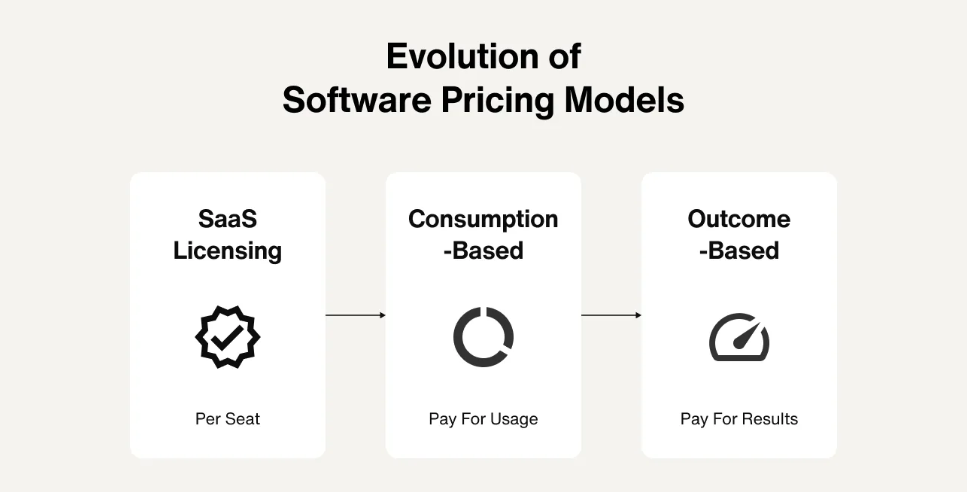 Evolution of
Software Pricing Models

SaaS Licensing

Per Seat

Consumption -Based

Pay For Usage

Outcome -Based

Pay For Results